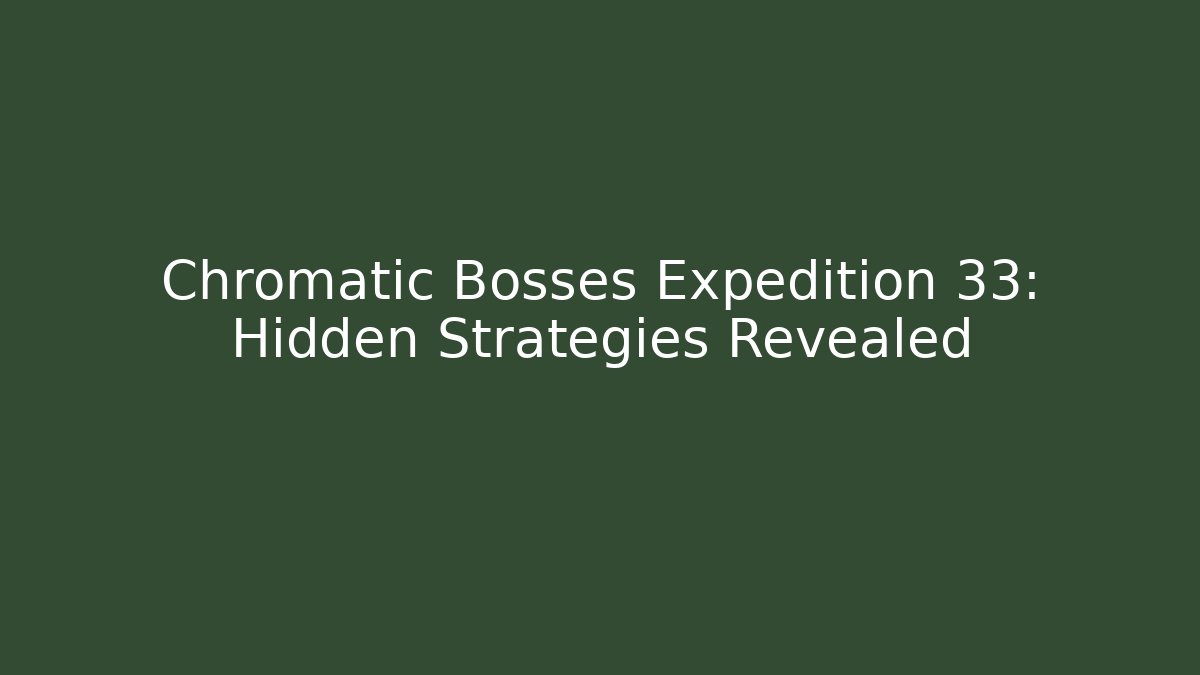 Chromatic Bosses Expedition 33: Hidden Strategies Revealed